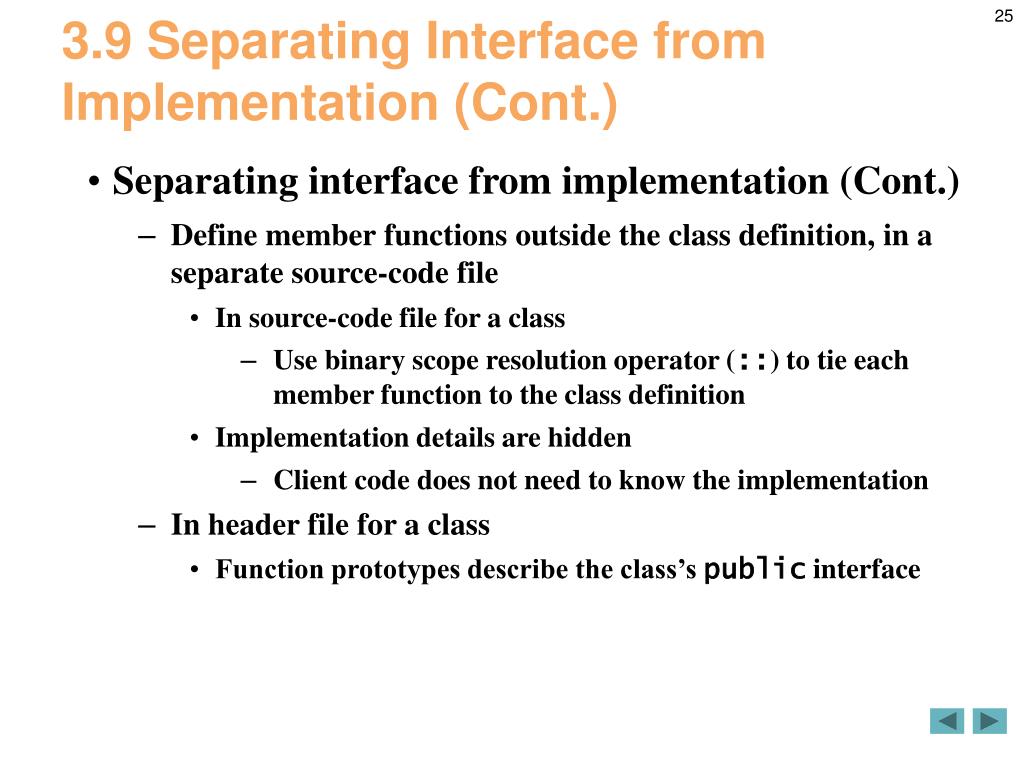 25

3.9 Separating Interface from Implementation (Cont.)

• Separating interface from implementation (Cont.)

– Define member functions outside the class definition, in a separate source-code file

• In source-code file for a class

– Use binary scope resolution operator (::) to tie each member function to the class definition

• Implementation details are hidden

– Client code does not need to know the implementation

– In header file for a class

• Function prototypes describe the class's public interface